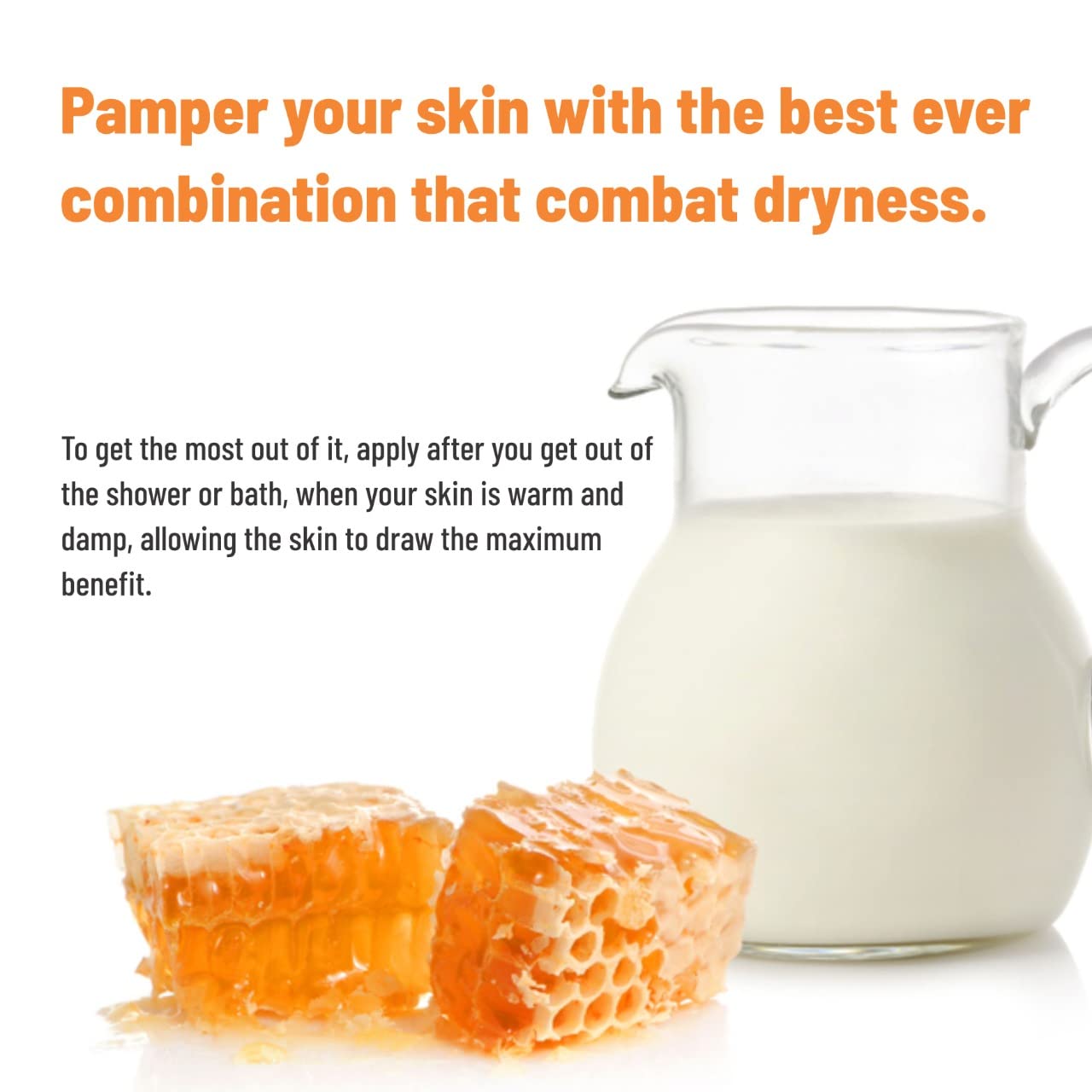 Pamper your skin with the best ever combination that combat dryness.

To get the most out of it, apply after you get out of the shower or bath, when your skin is warm and damp, allowing the skin to draw the maximum benefit.